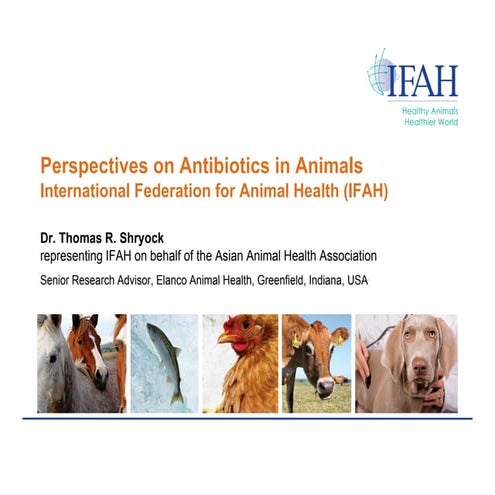 IFAH
Healthy Animals
Healthier World

Perspectives on Antibiotics in Animals
International Federation for Animal Health (IFAH)

Dr. Thomas R. Shryock
representing IFAH on behalf of the Asian Animal Health Association
Senior Research Advisor, Elanco Animal Health, Greenfield, Indiana, USA